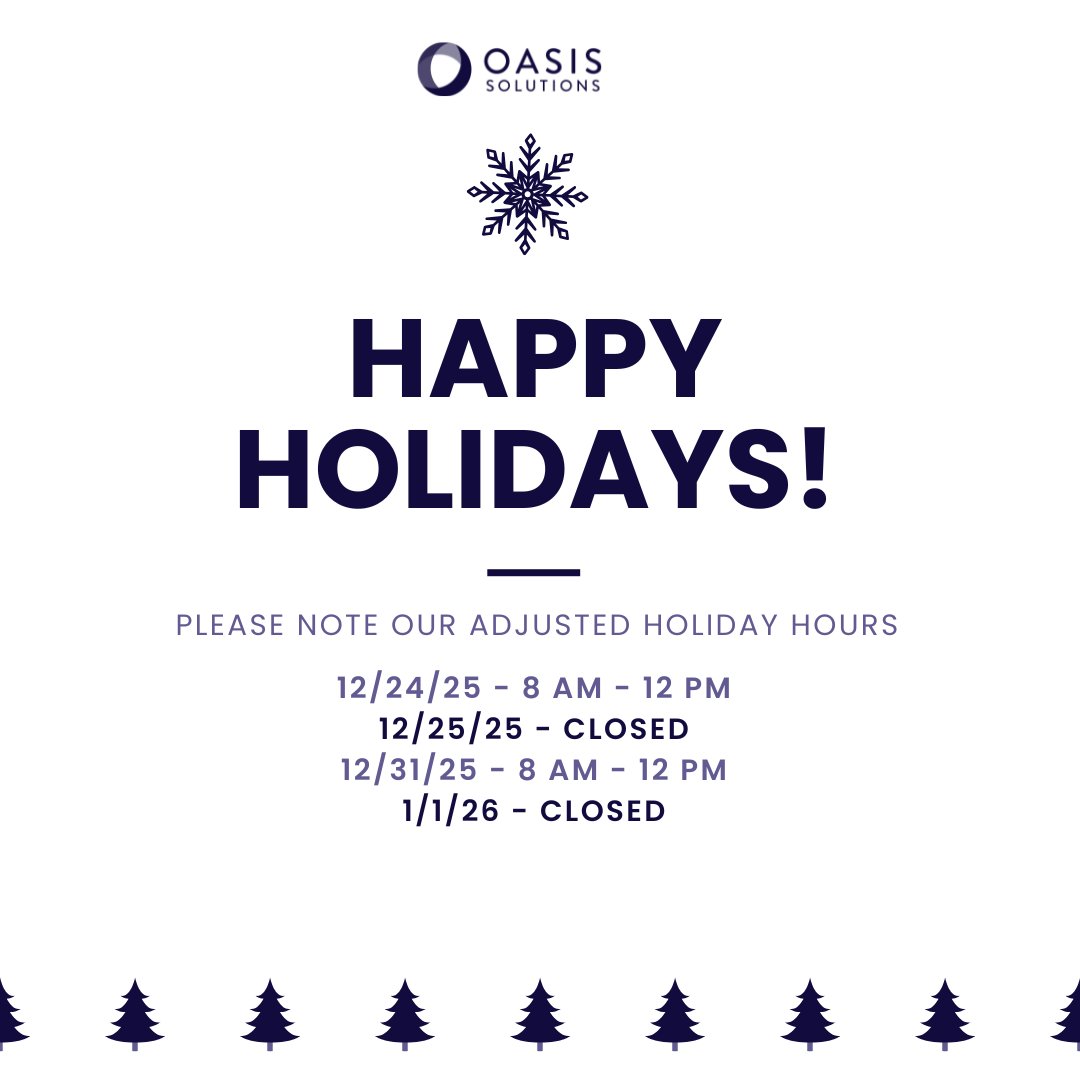 OASIS
SOLUTIONS

HAPPY
HOLIDAYS!

PLEASE NOTE OUR ADJUSTED HOLIDAY HOURS

12/24/25 - 8 AM - 12 PM
12/25/25 - CLOSED
12/31/25 - 8 AM - 12 PM
1/1/26 - CLOSED